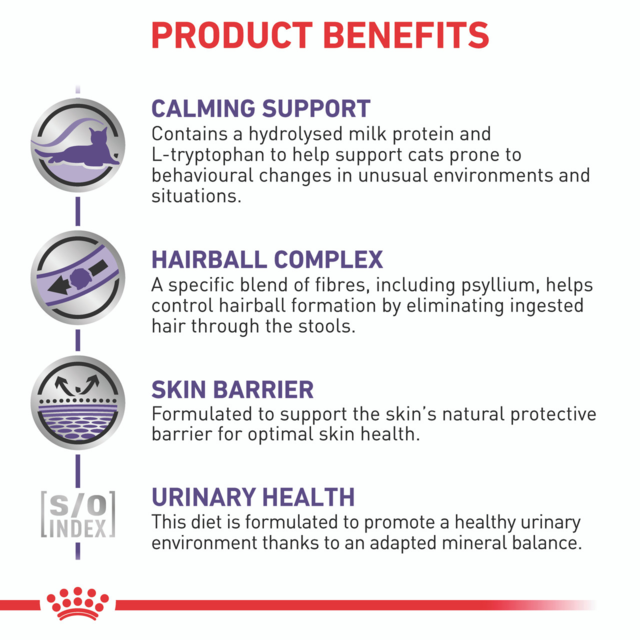 PRODUCT BENEFITS

CALMING SUPPORT
Contains a hydrolysed milk protein and L-tryptophan to help support cats prone to behavioural changes in unusual environments and situations.

HAIRBALL COMPLEX
A specific blend of fibres, including psyllium, helps control hairball formation by eliminating ingested hair through the stools.

SKIN BARRIER
Formulated to support the skin's natural protective barrier for optimal skin health.

S/O INDEX

URINARY HEALTH
This diet is formulated to promote a healthy urinary environment thanks to an adapted mineral balance.